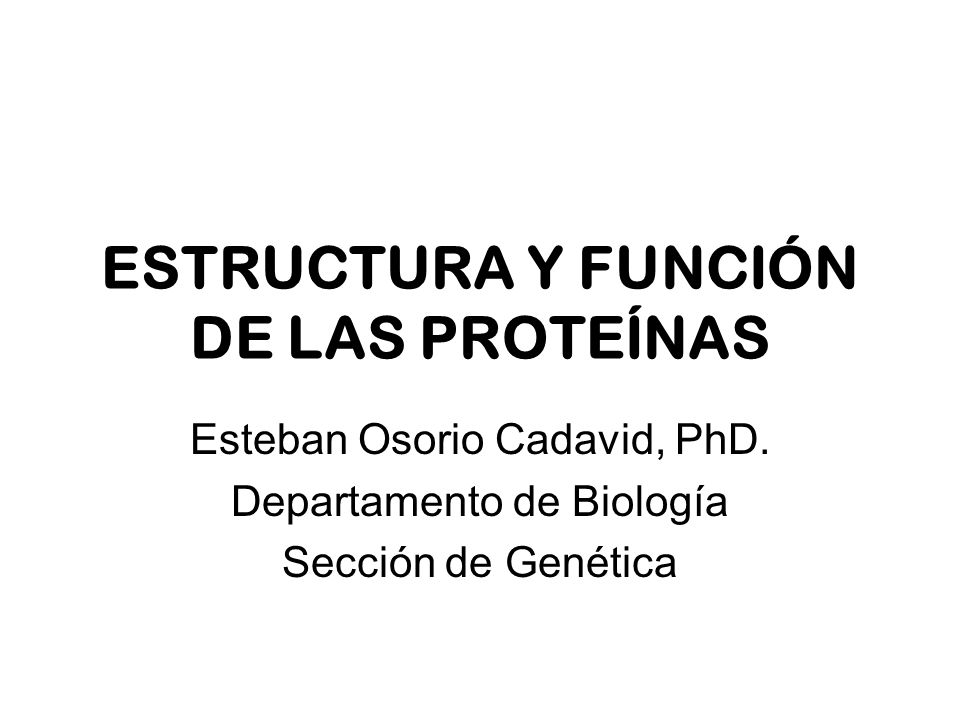 ESTRUCTURA Y FUNCIÓN DE LAS PROTEÍNAS

Esteban Osorio Cadavid, PhD.
Departamento de Biología
Sección de Genética